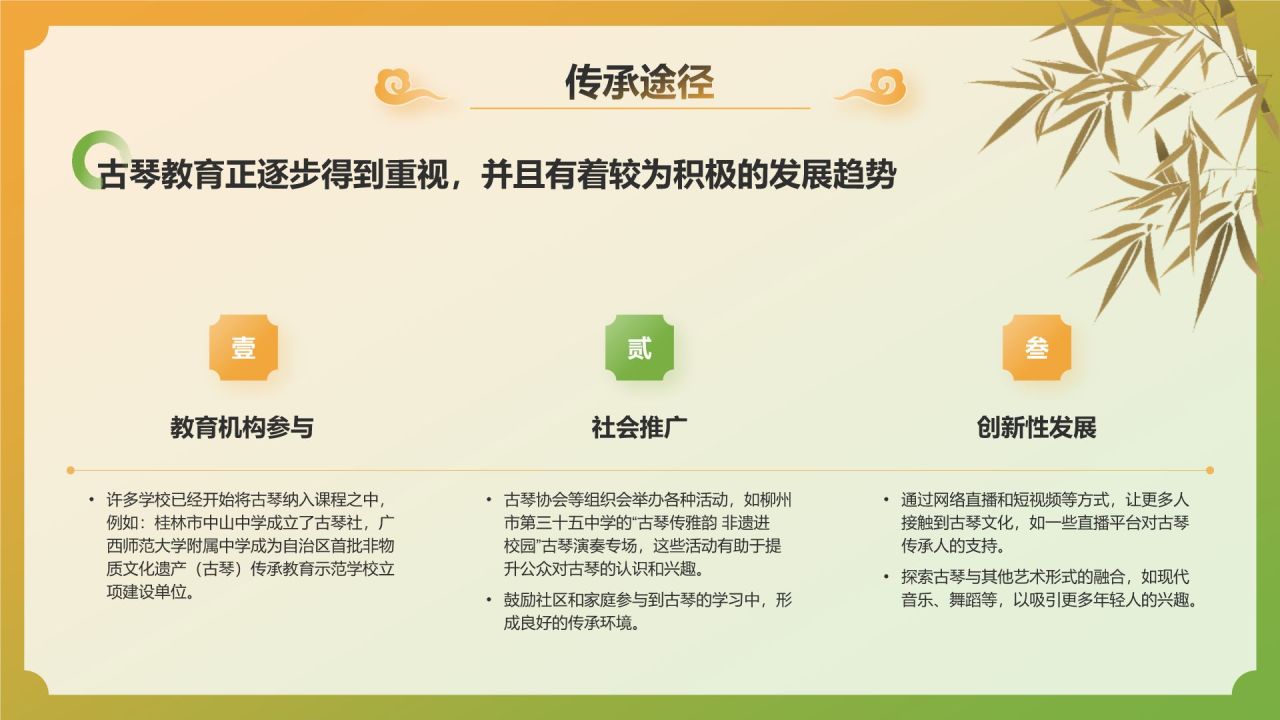 传承途径

古琴教育正逐步得到重视，并且有着较为积极的发展趋势

壹

教育机构参与

• 许多学校已经开始将古琴纳入课程之中，例如：桂林市中山中学成立了古琴社，广西师范大学附属中学成为自治区首批非物质文化遗产（古琴）传承教育示范学校立项建设单位。

贰

社会推广

• 古琴协会等组织会举办各种活动，如柳州市第三十五中学的“古琴传雅韵 非遗进校园”古琴演奏专场，这些活动有助于提升公众对古琴的认识和兴趣。

• 鼓励社区和家庭参与到古琴的学习中，形成良好的传承环境。

叁

创新性发展

• 通过网络直播和短视频等方式，让更多人接触到古琴文化，如一些直播平台对古琴传承人的支持。

• 探索古琴与其他艺术形式的融合，如现代音乐、舞蹈等，以吸引更多年轻人的兴趣。